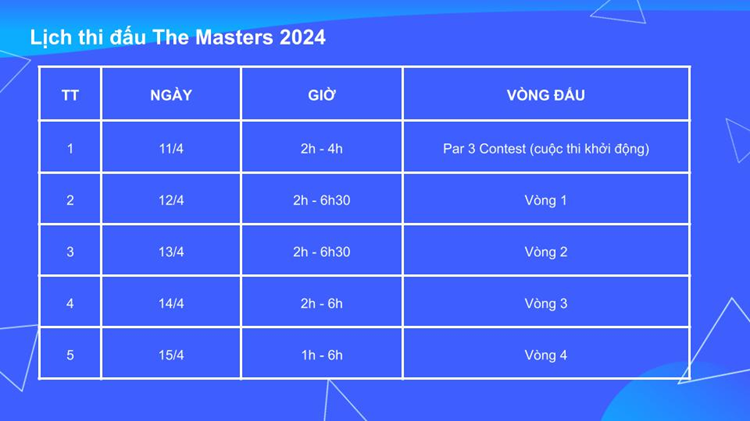 Lịch thi đấu The Masters 2024

| TT | NGÀY | GIỜ | VÒNG ĐẤU |
|---|---|---|---|
| 1 | 11/4 | 2h - 4h | Par 3 Contest (cuộc thi khởi động) |
| 2 | 12/4 | 2h - 6h30 | Vòng 1 |
| 3 | 13/4 | 2h - 6h30 | Vòng 2 |
| 4 | 14/4 | 2h - 6h | Vòng 3 |
| 5 | 15/4 | 1h - 6h | Vòng 4 |